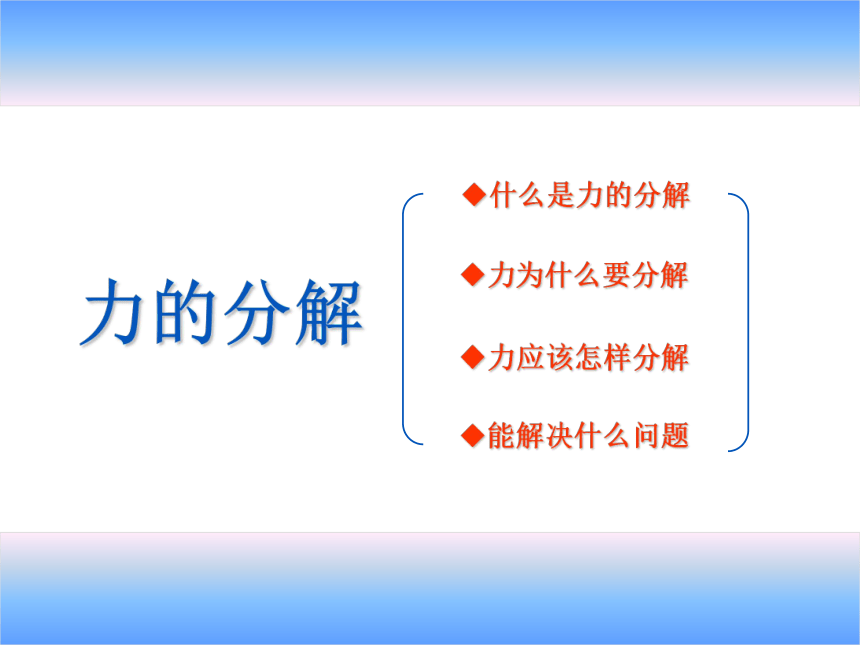 力的分解

◆什么是力的分解

◆力为什么要分解

◆力应该怎样分解

◆能解决什么问题